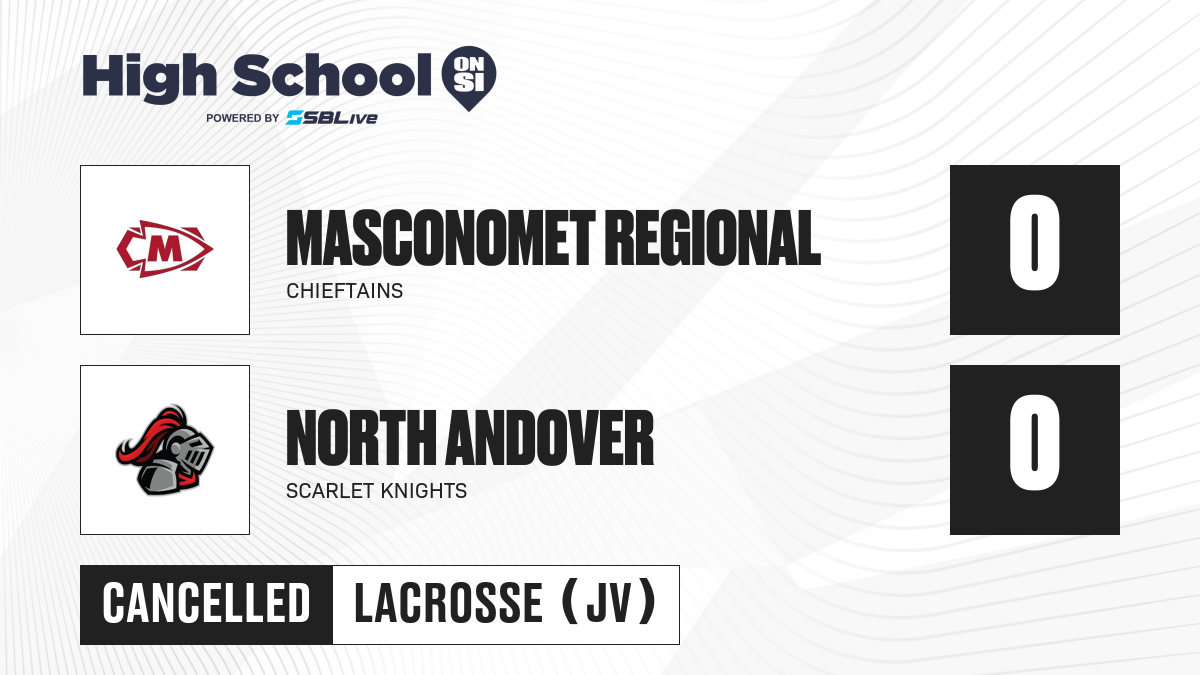 High School ON SI
POWERED BY SBLive

M

MASCONOMET REGIONAL
CHIEFTAINS

0

NORTH ANDOVER
SCARLET KNIGHTS

0

CANCELLED LACROSSE (JV)